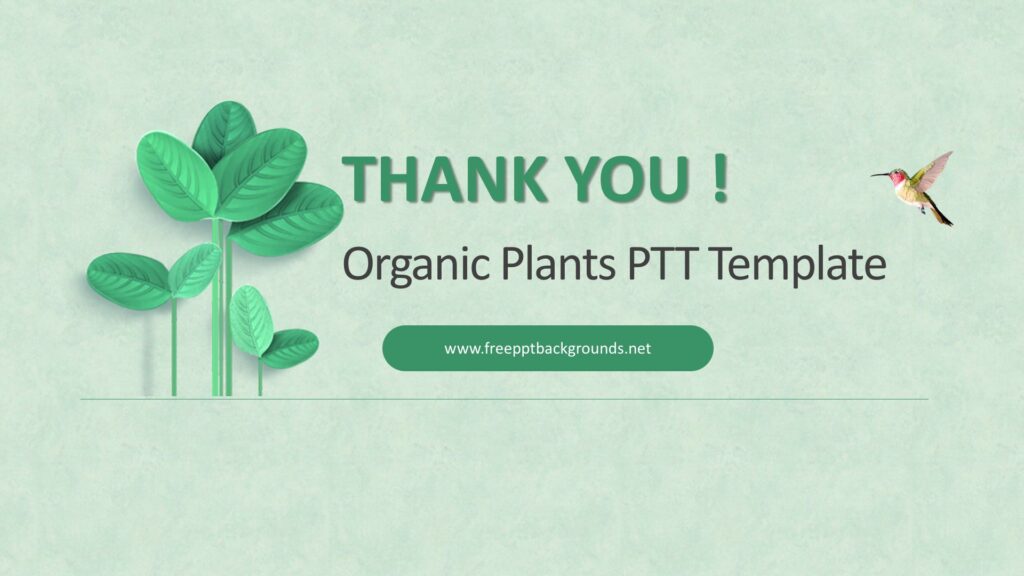 THANK YOU !

Organic Plants PTT Template

www.freepptbackgrounds.net